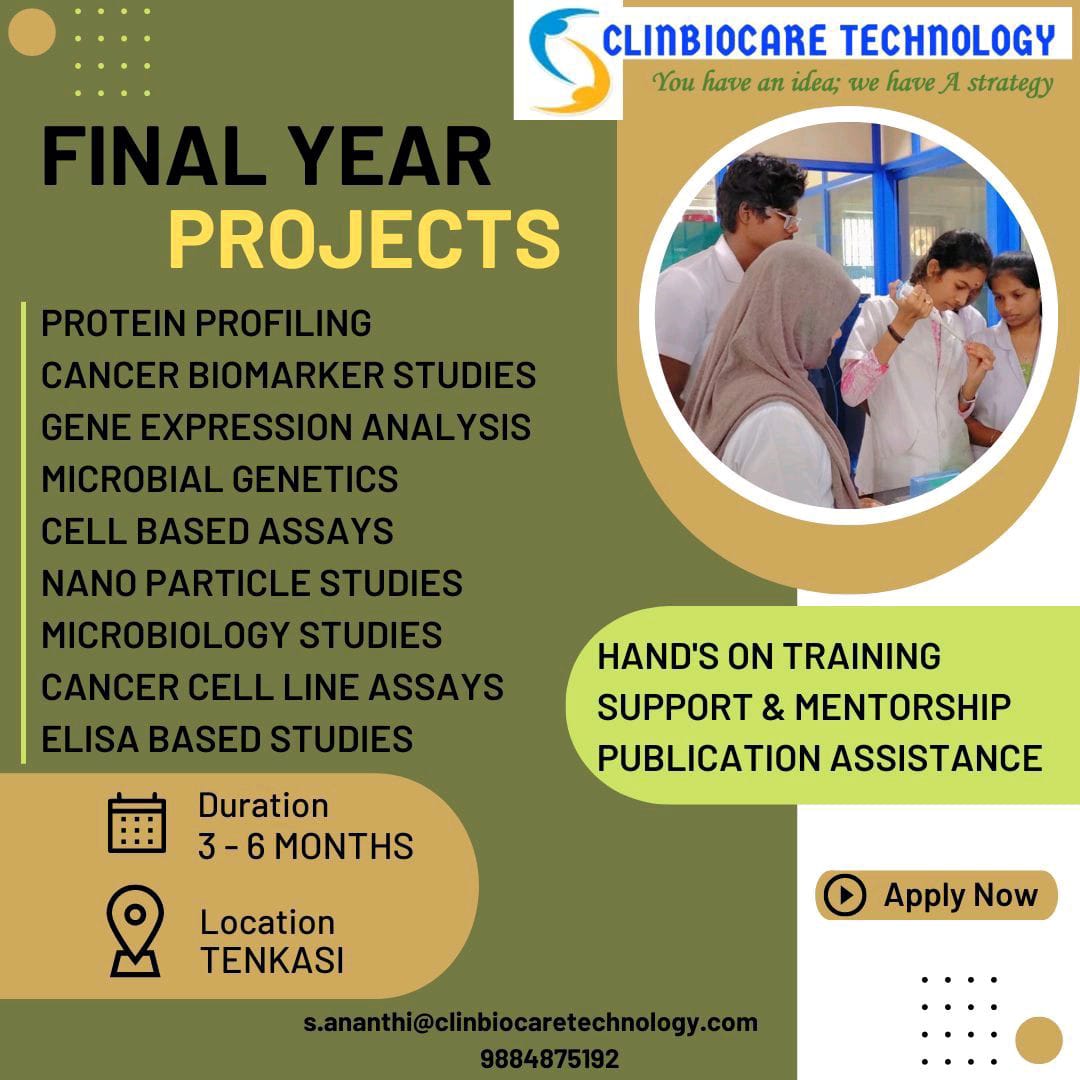 CLINBIOCARE TECHNOLOGY
You have an idea; we have A strategy

FINAL YEAR
PROJECTS

PROTEIN PROFILING
CANCER BIOMARKER STUDIES
GENE EXPRESSION ANALYSIS
MICROBIAL GENETICS
CELL BASED ASSAYS
NANO PARTICLE STUDIES
MICROBIOLOGY STUDIES
CANCER CELL LINE ASSAYS
ELISA BASED STUDIES

HAND'S ON TRAINING
SUPPORT & MENTORSHIP
PUBLICATION ASSISTANCE

Duration
3 - 6 MONTHS

Location
TENKASI

Apply Now

s.ananthi@clinbiocaretechnology.com
9884875192